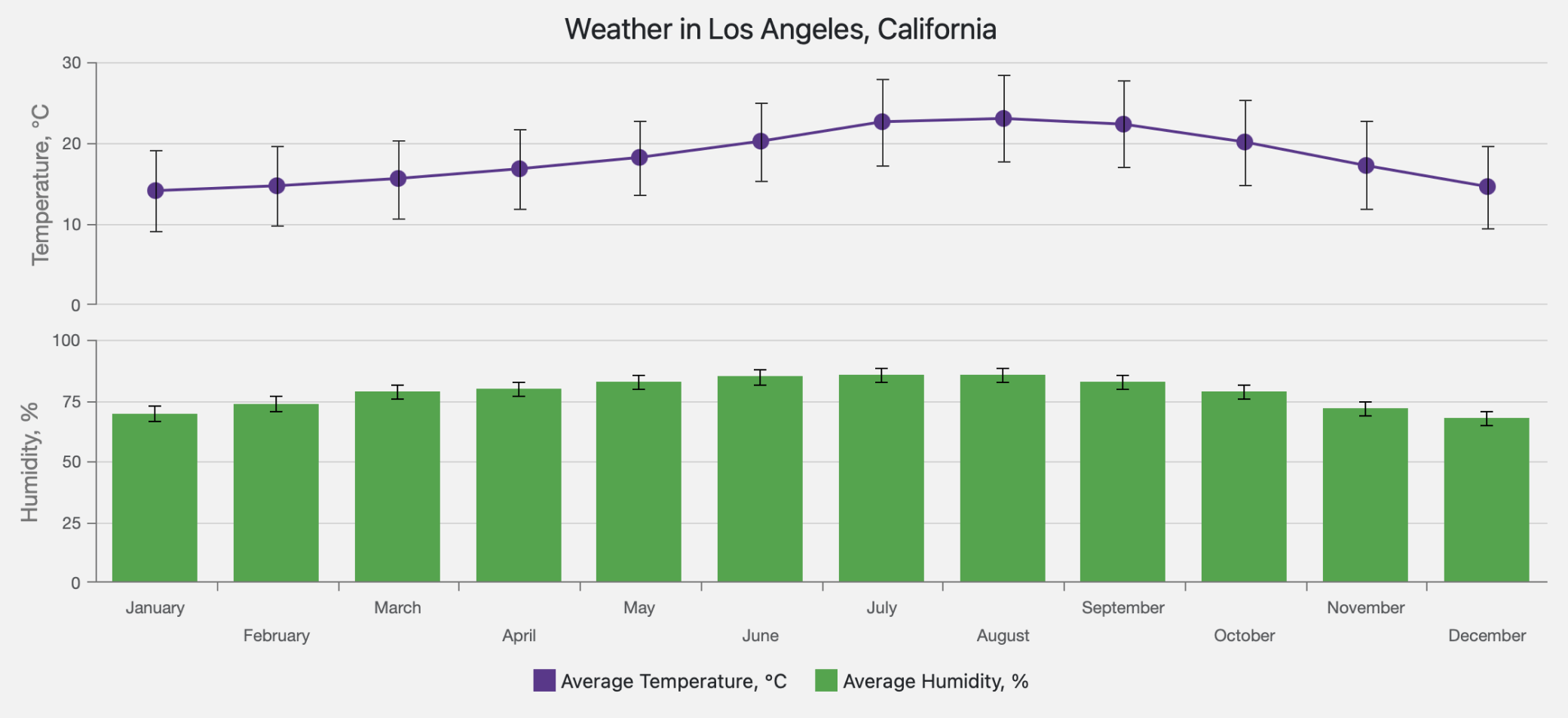 Weather in Los Angeles, California

Temperature, °C

30
20
10
0

Humidity, %

100
75
50
25
0

January
February
March
April
May
June
July
August
September
October
November
December

Average Temperature, °C
Average Humidity, %